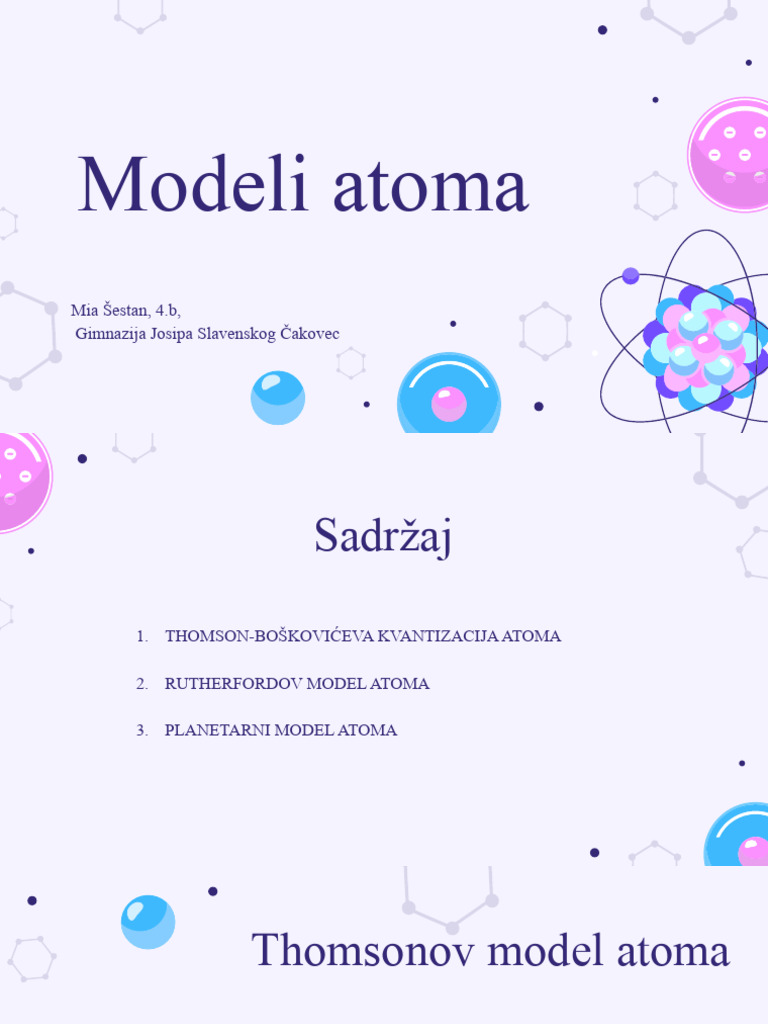 Modeli atoma

Mia Šestan, 4.b,
Gimnazija Josipa Slavenskog Čakovec

Sadržaj

1. THOMSON-BOŠKOVIĆEVA KVANTIZACIJA ATOMA
2. RUTHERFORDOV MODEL ATOMA
3. PLANETARNI MODEL ATOMA

Thomsonov model atoma